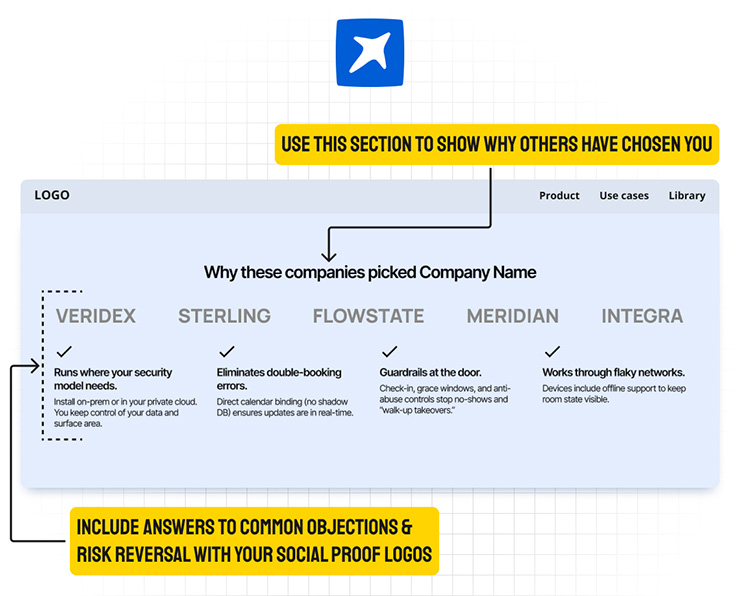 USE THIS SECTION TO SHOW WHY OTHERS HAVE CHOSEN YOU

LOGO

Product Use cases Library

Why these companies picked Company Name

VERIDEX STERLING FLOWSTATE MERIDIAN INTEGRA

Runs where your security model needs.
Install on-prem or in your private cloud. You keep control of your data and surface area.

Eliminates double-booking errors.
Direct calendar binding (no shadow DB) ensures updates are in real-time.

Guardrails at the door.
Check-in, grace windows, and anti-abuse controls stop no-shows and "walk-up takeovers."

Works through flaky networks.
Devices include offline support to keep room state visible.

INCLUDE ANSWERS TO COMMON OBJECTIONS & RISK REVERSAL WITH YOUR SOCIAL PROOF LOGOS